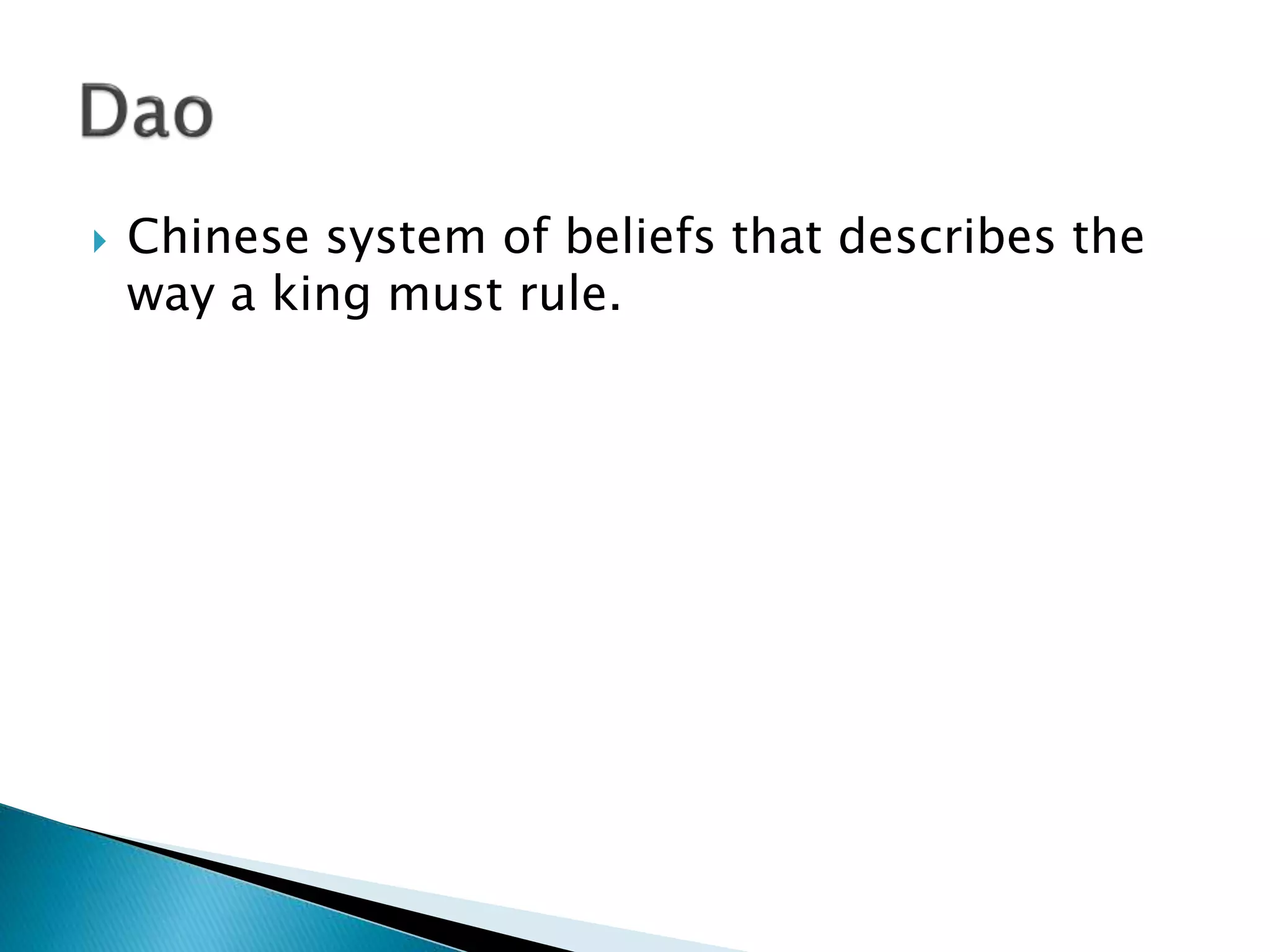 Dao

Chinese system of beliefs that describes the way a king must rule.